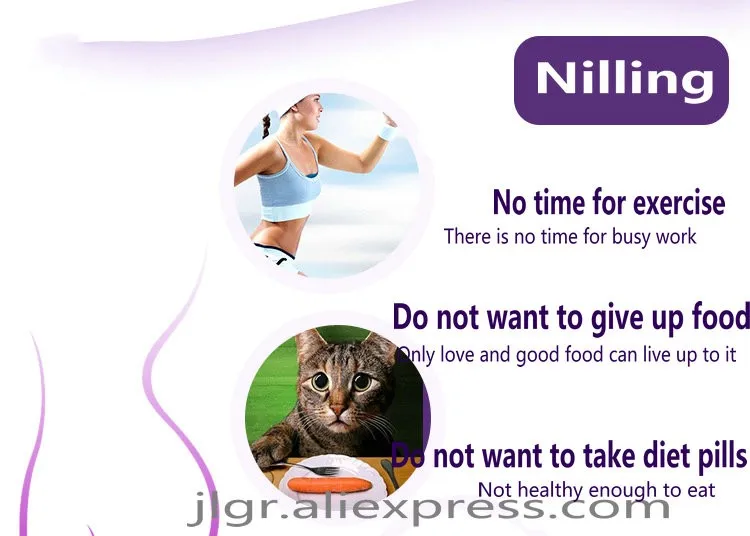 Nilling

No time for exercise
There is no time for busy work

Do not want to give up food
Only love and good food can live up to it

Do not want to take diet pills
Not healthy enough to eat

jlgr.aliexpress.com